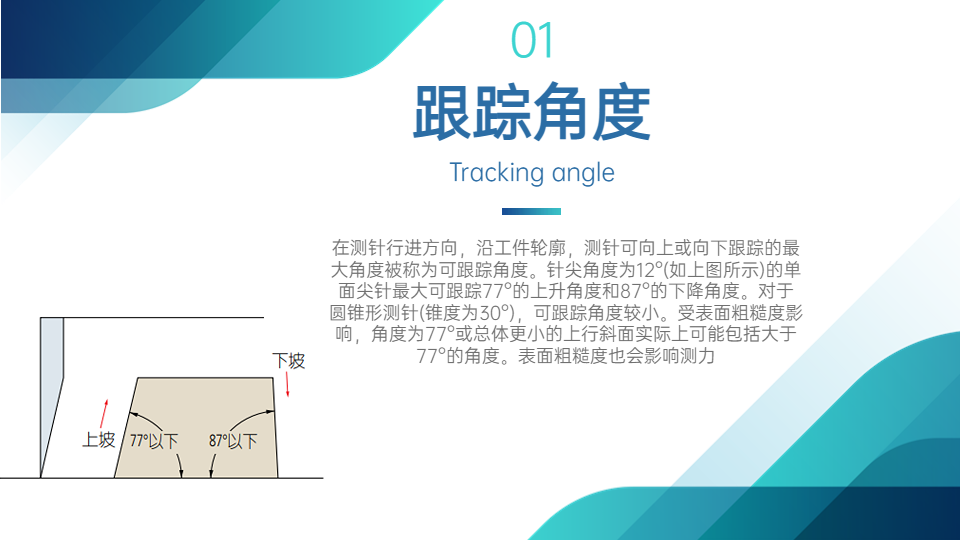 01

跟踪角度

Tracking angle

在测针行进方向，沿工件轮廓，测针可向上或向下跟踪的最大角度被称为可跟踪角度。针尖角度为12°(如上图所示)的单面尖针最大可跟踪77°的上升角度和87°的下降角度。对于圆锥形测针(锥度为30°)，可跟踪角度较小。受表面粗糙度影响，角度为77°或总体更小的上行斜面实际上可能包括大于77°的角度。表面粗糙度也会影响测力

下坡

上坡

77°以下

87°以下